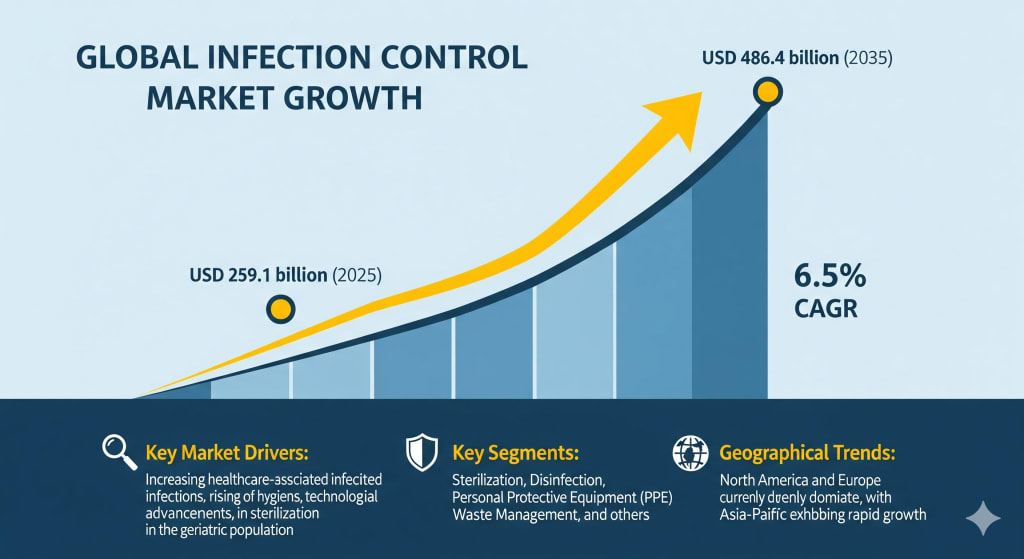 GLOBAL INFECTION CONTROL MARKET GROWTH

USD 486.4 billion (2035)

USD 259.1 billion (2025)

6.5% CAGR

Key Market Drivers:
Increasing healthcare-assciated infecited infections, rising of hygiens, technologial advancenents, in sterilization in the geriatric population

Key Segments:
Sterilization, Disinfection, Personal Protective Equipment (PPE) Waste Management, and others

Geographical Trends:
North America and Europe currenly drenly domiate, with Asia-Paific exhbbing rapid growth